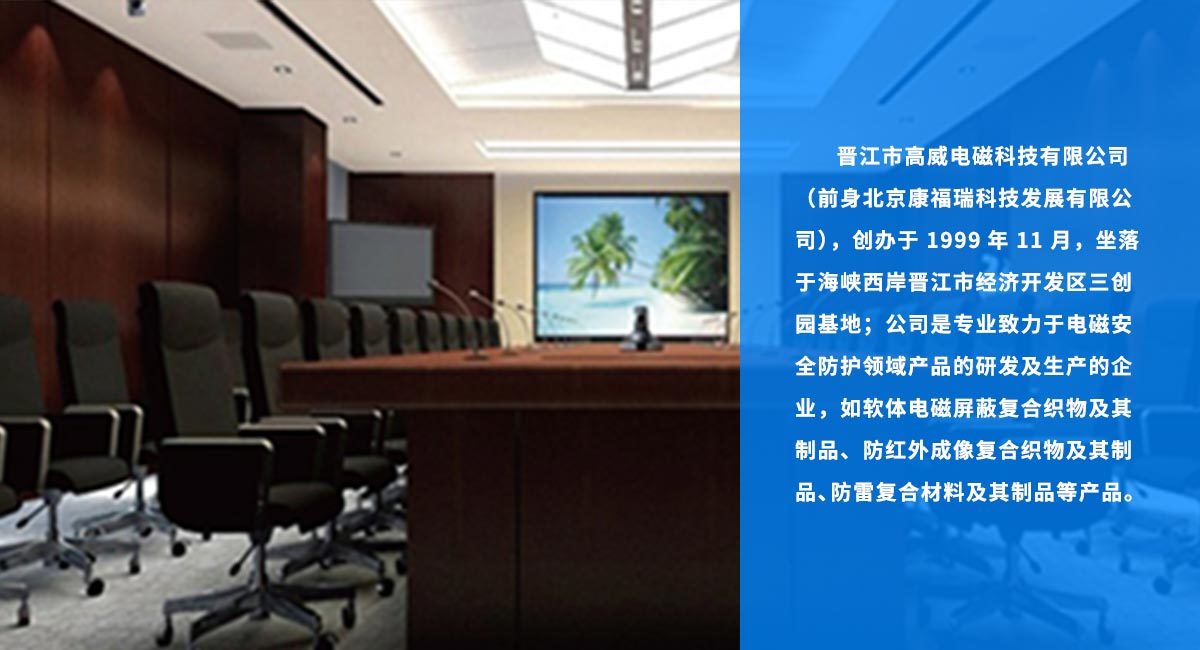 晋江市高威电磁科技有限公司（前身北京康福瑞科技发展有限公司），创办于 1999 年 11 月，坐落于海峡西岸晋江市经济开发区三创园基地；公司是专业致力于电磁安全防护领域产品的研发及生产的企业，如软体电磁屏蔽复合织物及其制品、防红外成像复合织物及其制品、防雷复合材料及其制品等产品。